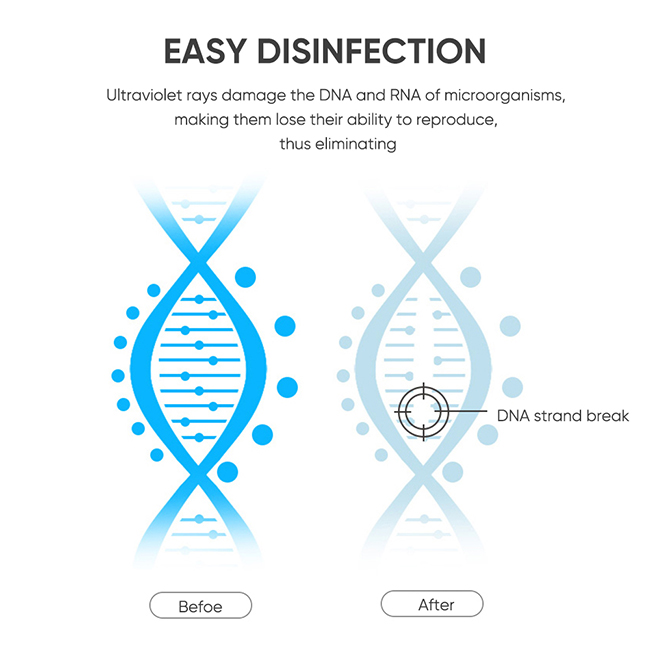 EASY DISINFECTION

Ultraviolet rays damage the DNA and RNA of microorganisms, making them lose their ability to reproduce, thus eliminating

DNA strand break

Befoe

After